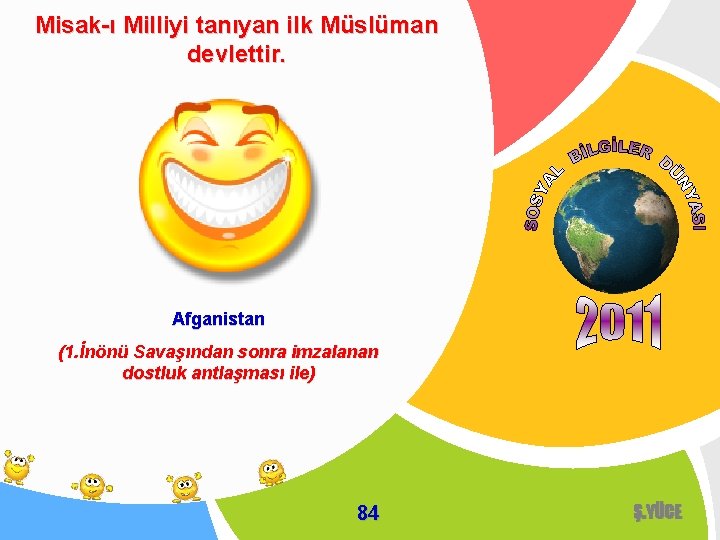 Misak-ı Milliyi tanıyan ilk Müslüman devlettir.

Afganistan

(1.İnönü Savaşından sonra imzalanan dostluk antlaşması ile)

SOSYAL BİLGİLER DÜNYASI

2011

84

Ş.YÜCE